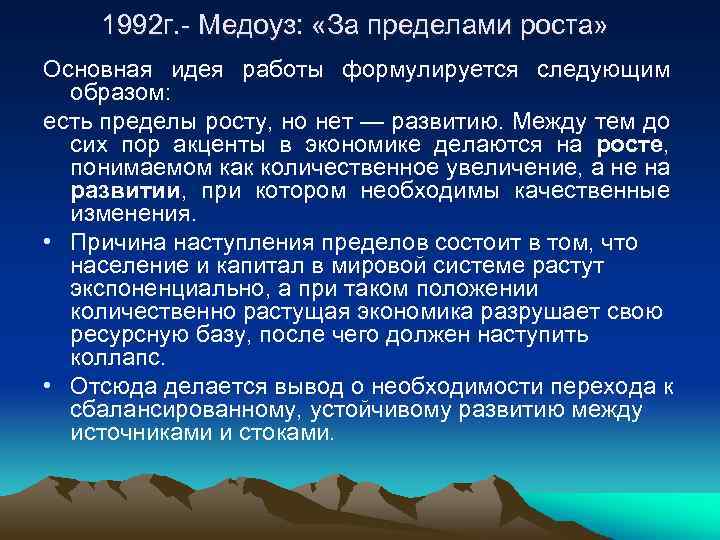 1992г.- Медоуз: «За пределами роста»

Основная идея работы формулируется следующим образом:

есть пределы росту, но нет — развитию. Между тем до сих пор акценты в экономике делаются на росте, понимаемом как количественное увеличение, а не на развитии, при котором необходимы качественные изменения.

• Причина наступления пределов состоит в том, что население и капитал в мировой системе растут экспоненциально, а при таком положении количественно растущая экономика разрушает свою ресурсную базу, после чего должен наступить коллапс.

• Отсюда делается вывод о необходимости перехода к сбалансированному, устойчивому развитию между источниками и стоками.